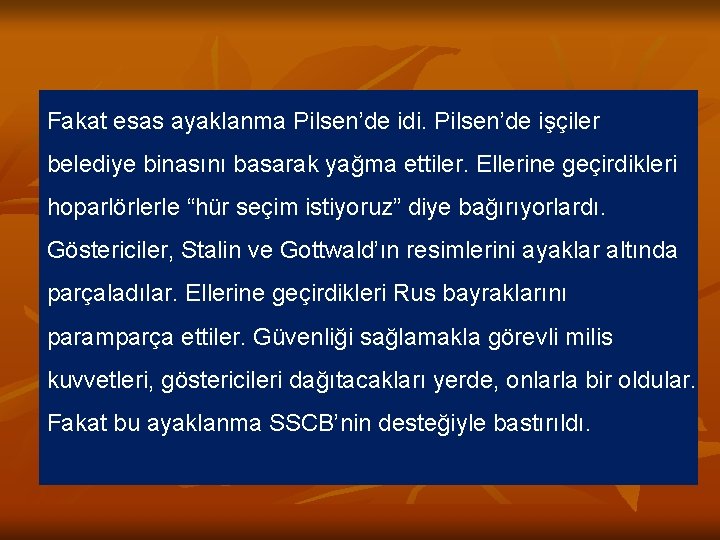 Fakat esas ayaklanma Pilsen’de idi. Pilsen’de işçiler belediye binasını basarak yağma ettiler. Ellerine geçirdikleri hoparlörlerle “hür seçim istiyoruz” diye bağırıyorlardı. Göstericiler, Stalin ve Gottwald’ın resimlerini ayaklar altında parçaladılar. Ellerine geçirdikleri Rus bayraklarını paramparça ettiler. Güvenliği sağlamakla görevli milis kuvvetleri, göstericileri dağıtacakları yerde, onlarla bir oldular. Fakat bu ayaklanma SSCB’nin desteğiyle bastırıldı.